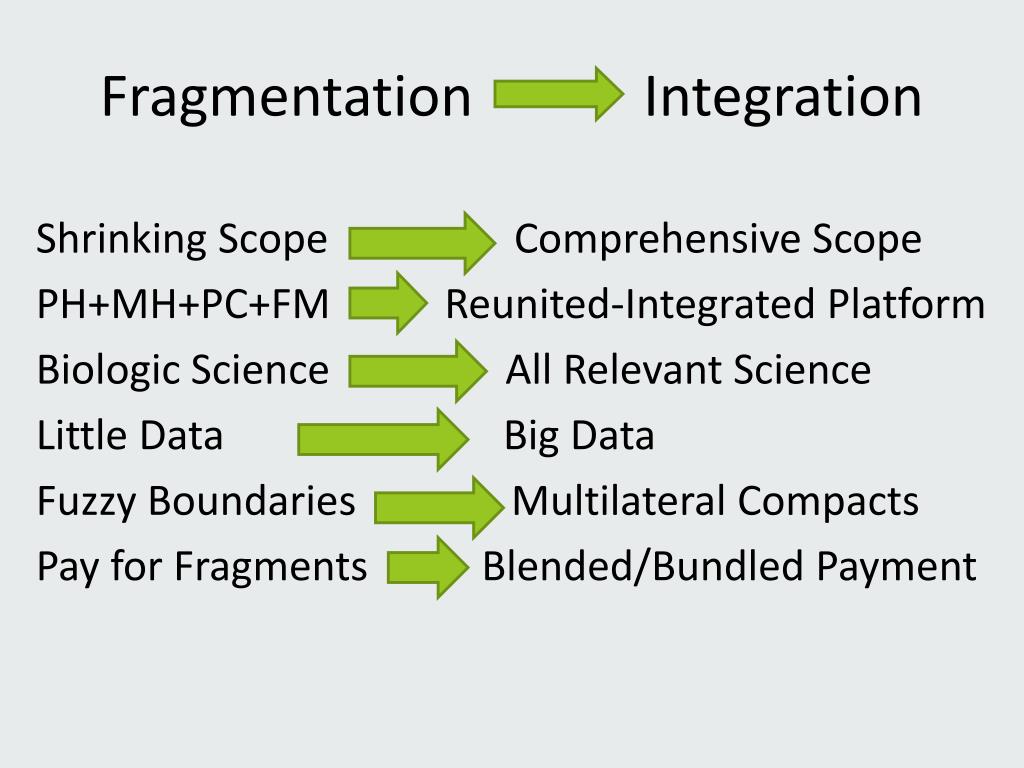 Fragmentation Integration

Shrinking Scope Comprehensive Scope
PH+MH+PC+FM Reunited-Integrated Platform
Biologic Science All Relevant Science
Little Data Big Data
Fuzzy Boundaries Multilateral Compacts
Pay for Fragments Blended/Bundled Payment